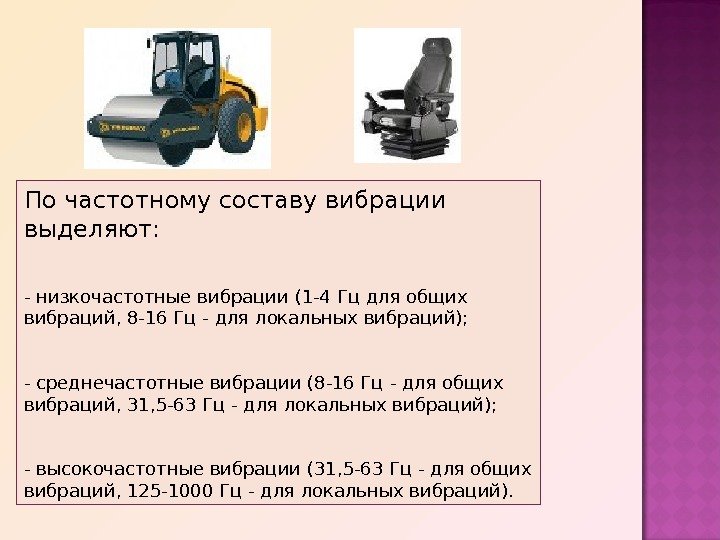 По частотному составу вибрации выделяют:

- низкочастотные вибрации (1-4 Гц для общих вибраций, 8-16 Гц - для локальных вибраций);

- среднечастотные вибрации (8-16 Гц - для общих вибраций, 31,5-63 Гц - для локальных вибраций);

- высокочастотные вибрации (31,5-63 Гц - для общих вибраций, 125-1000 Гц - для локальных вибраций).